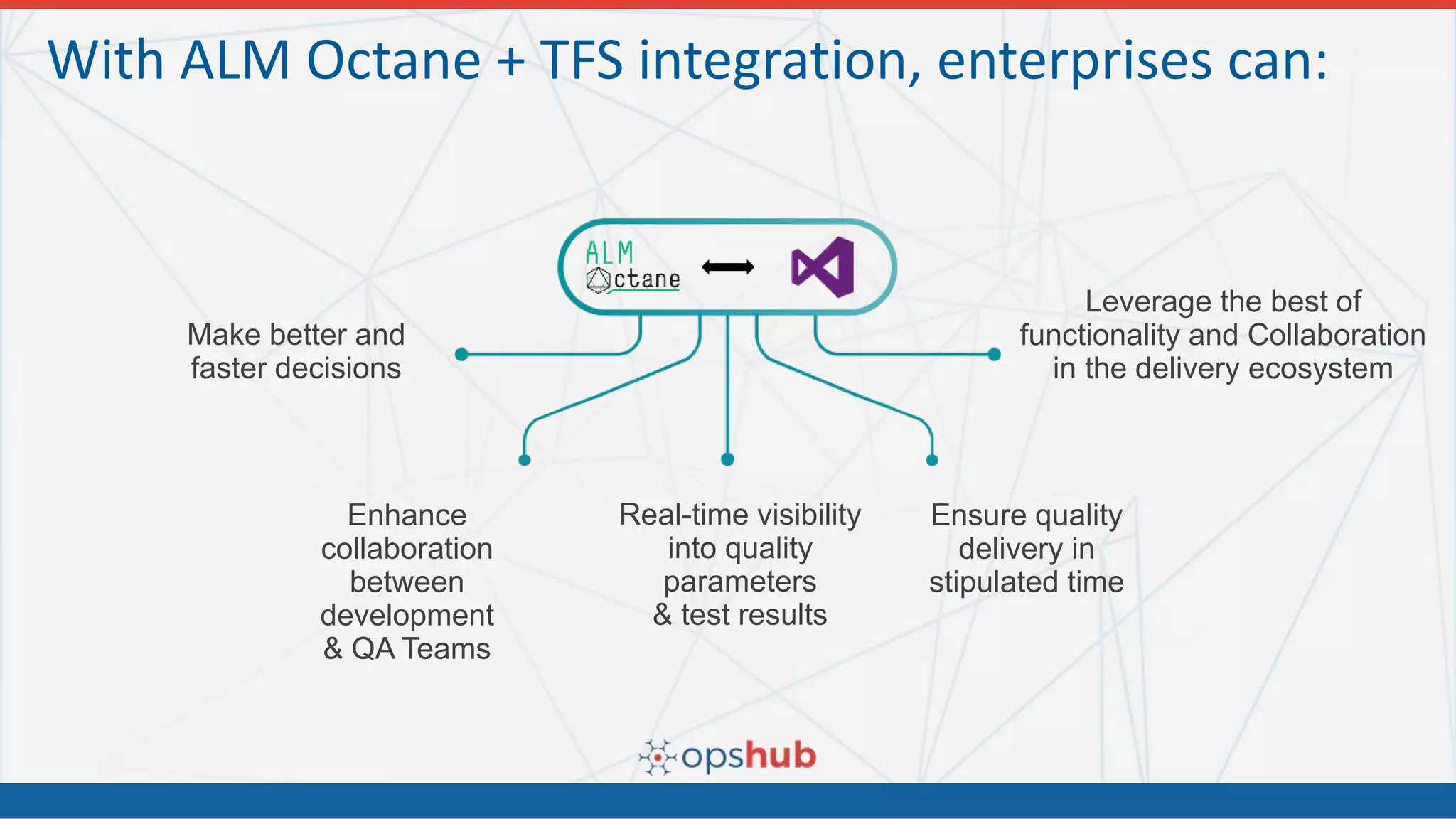 With ALM Octane + TFS integration, enterprises can:

ALM Octane

Make better and faster decisions

Leverage the best of functionality and Collaboration in the delivery ecosystem

Enhance collaboration between development & QA Teams

Real-time visibility into quality parameters & test results

Ensure quality delivery in stipulated time

opshub